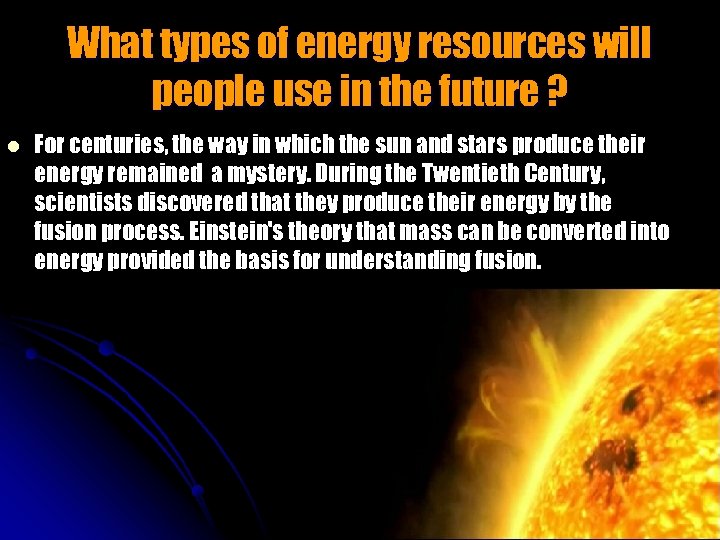 What types of energy resources will people use in the future ?

For centuries, the way in which the sun and stars produce their energy remained a mystery. During the Twentieth Century, scientists discovered that they produce their energy by the fusion process. Einstein's theory that mass can be converted into energy provided the basis for understanding fusion.